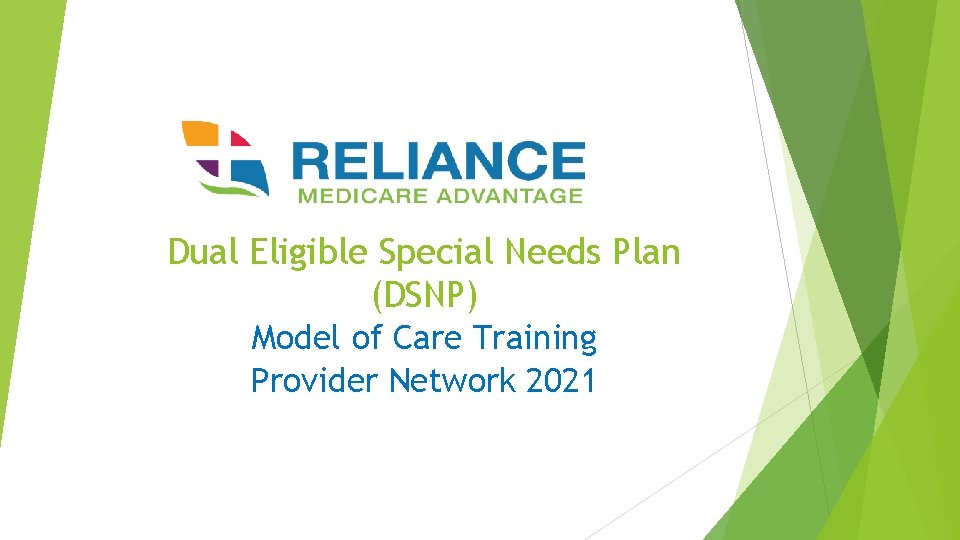 RELIANCE
MEDICARE ADVANTAGE

Dual Eligible Special Needs Plan (DSNP)
Model of Care Training
Provider Network 2021